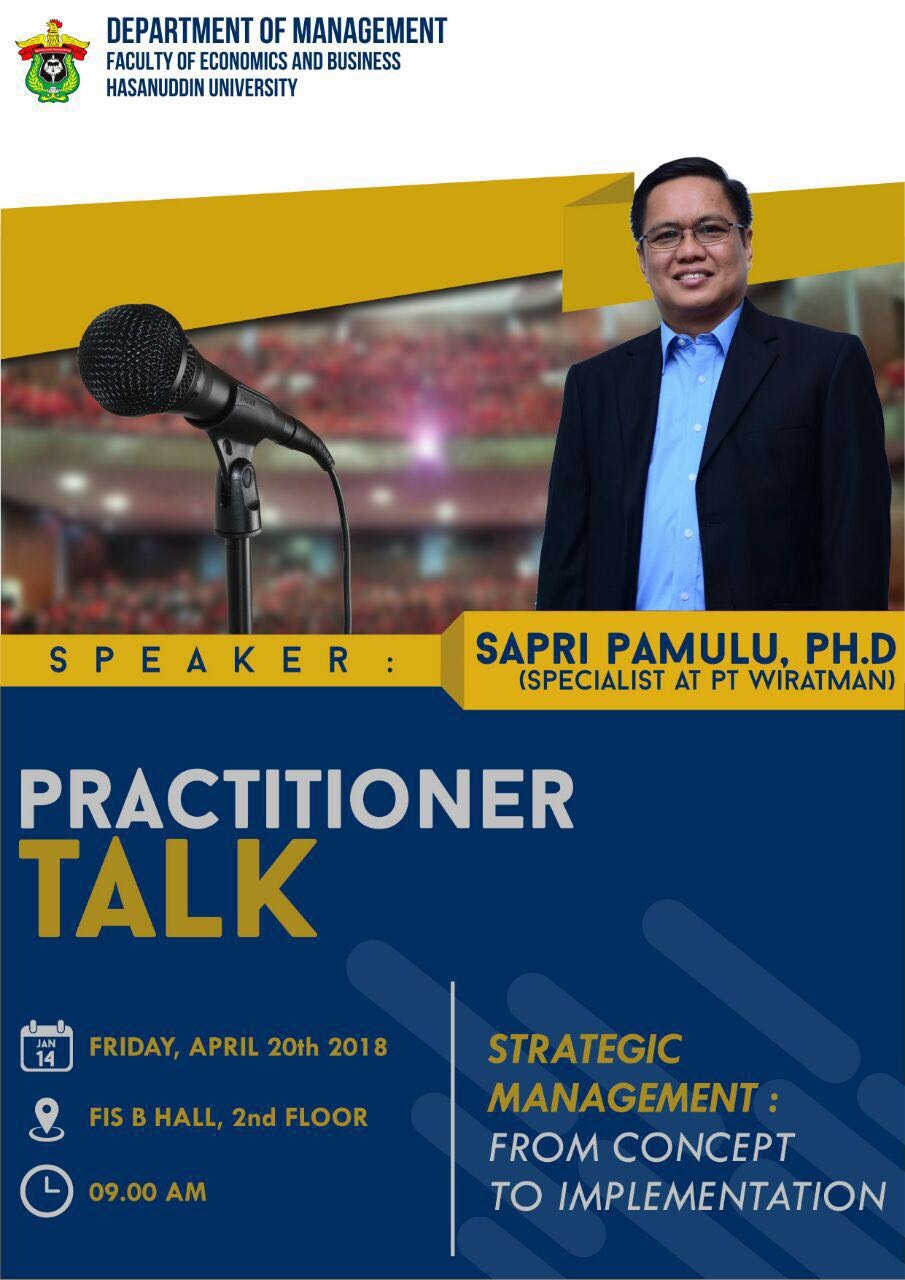 DEPARTMENT OF MANAGEMENT
FACULTY OF ECONOMICS AND BUSINESS
HASANUDDIN UNIVERSITY

SPEAKER :

SAPRI PAMULU, PH.D
(SPECIALIST AT PT WIRATMAN)

PRACTITIONER
TALK

JAN 14

FRIDAY, APRIL 20th 2018

FIS B HALL, 2nd FLOOR

09.00 AM

STRATEGIC MANAGEMENT : FROM CONCEPT TO IMPLEMENTATION